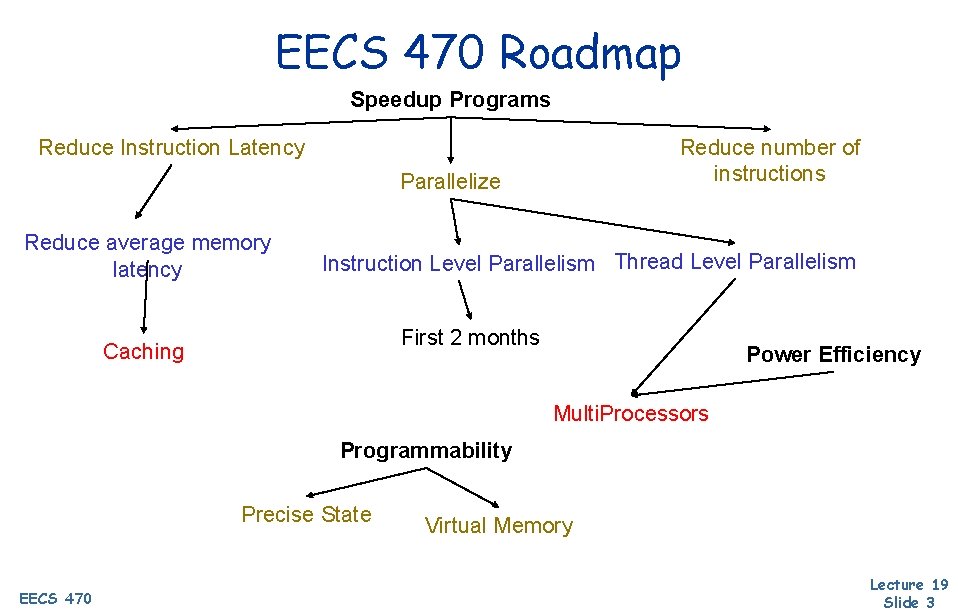 EECS 470 Roadmap

Speedup Programs

Reduce Instruction Latency

Parallelize

Reduce number of instructions

Reduce average memory latency

Instruction Level Parallelism

Thread Level Parallelism

Caching

First 2 months

Power Efficiency

MultiProcessors

Programmability

Precise State

Virtual Memory

EECS 470

Lecture 19
Slide 3